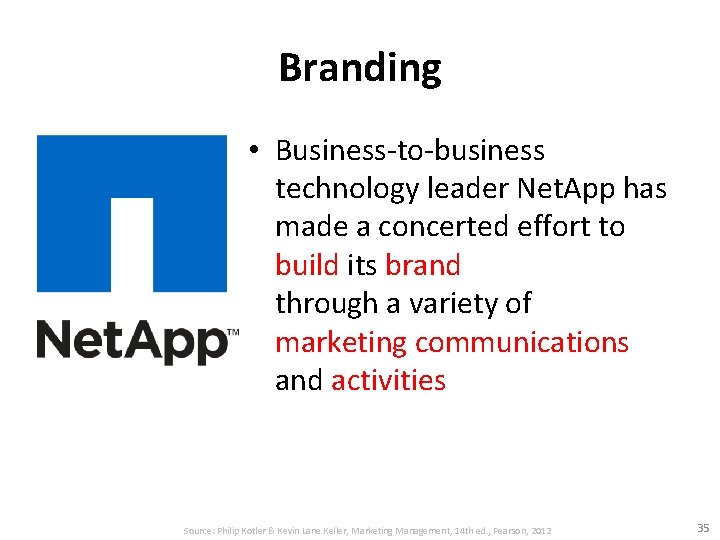 Branding

NetApp™

• Business-to-business technology leader NetApp has made a concerted effort to build its brand through a variety of marketing communications and activities

Source: Philip Kotler & Kevin Lane Keller, Marketing Management, 14th ed., Pearson, 2012

35